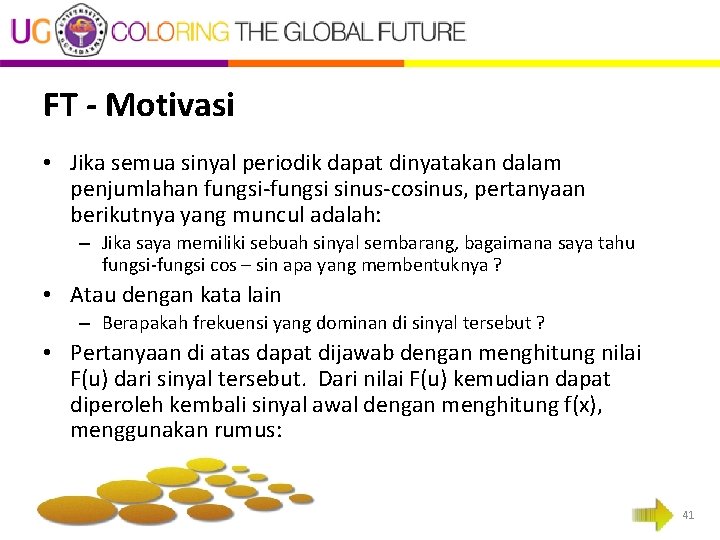 UG COLORING THE GLOBAL FUTURE

FT - Motivasi

• Jika semua sinyal periodik dapat dinyatakan dalam penjumlahan fungsi-fungsi sinus-cosinus, pertanyaan berikutnya yang muncul adalah:
– Jika saya memiliki sebuah sinyal sembarang, bagaimana saya tahu fungsi-fungsi cos – sin apa yang membentuknya ?
• Atau dengan kata lain
– Berapakah frekuensi yang dominan di sinyal tersebut ?
• Pertanyaan di atas dapat dijawab dengan menghitung nilai F(u) dari sinyal tersebut. Dari nilai F(u) kemudian dapat diperoleh kembali sinyal awal dengan menghitung f(x), menggunakan rumus:

41